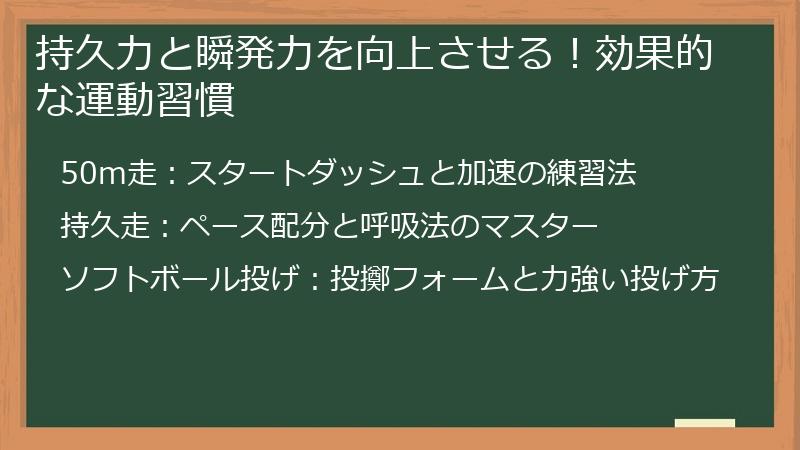 持久力と瞬発力を向上させる！効果的な運動習慣

50m走：スタートダッシュと加速の練習法

持久走：ペース配分と呼吸法のマスター

ソフトボール投げ：投擲フォームと力強い投げ方